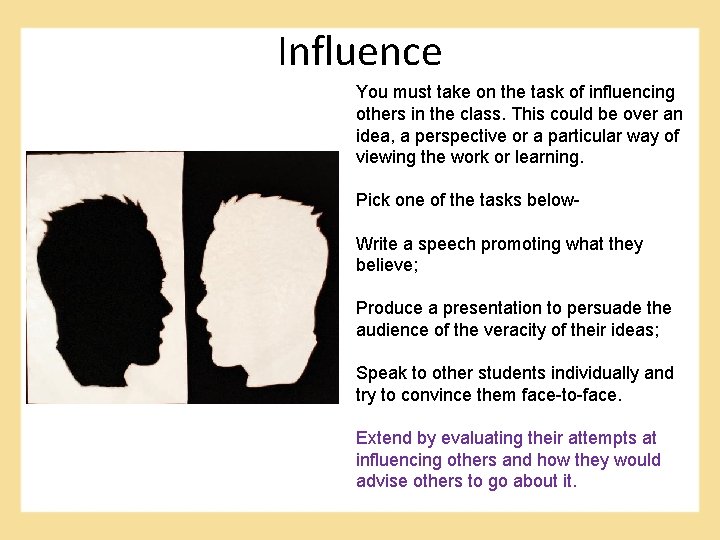 Influence

You must take on the task of influencing others in the class. This could be over an idea, a perspective or a particular way of viewing the work or learning.

Pick one of the tasks below-

Write a speech promoting what they believe;

Produce a presentation to persuade the audience of the veracity of their ideas;

Speak to other students individually and try to convince them face-to-face.

Extend by evaluating their attempts at influencing others and how they would advise others to go about it.